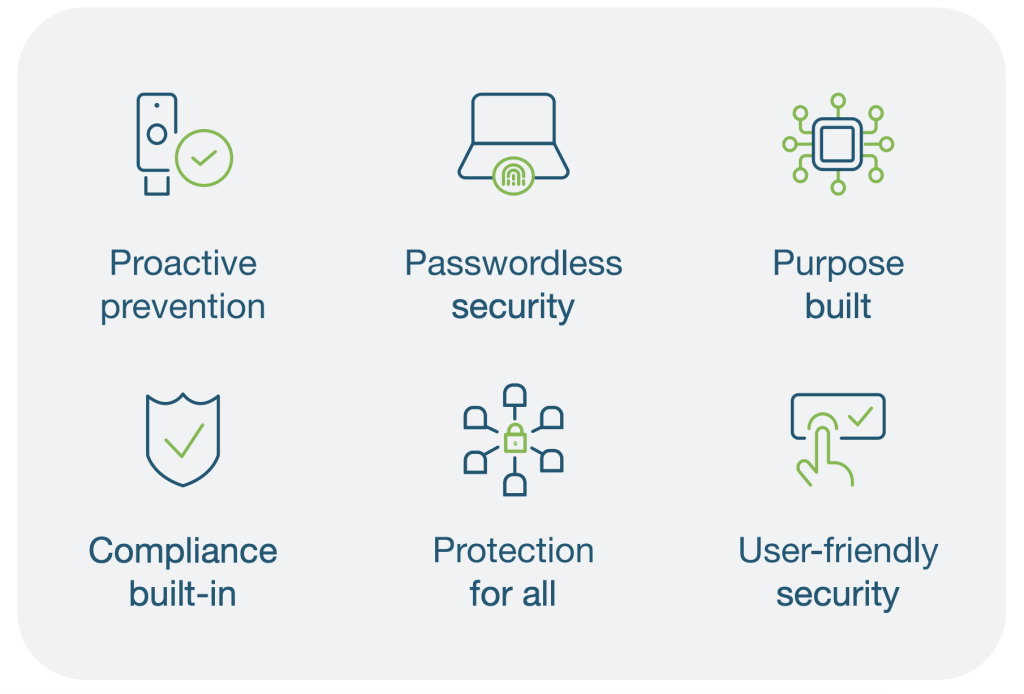 Proactive prevention

Passwordless security

Purpose built

Compliance built-in

Protection for all

User-friendly security